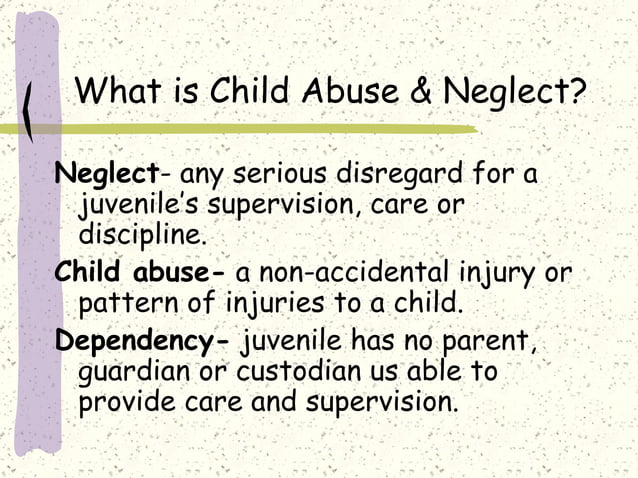 What is Child Abuse & Neglect?

Neglect- any serious disregard for a juvenile's supervision, care or discipline.

Child abuse- a non-accidental injury or pattern of injuries to a child.

Dependency- juvenile has no parent, guardian or custodian us able to provide care and supervision.